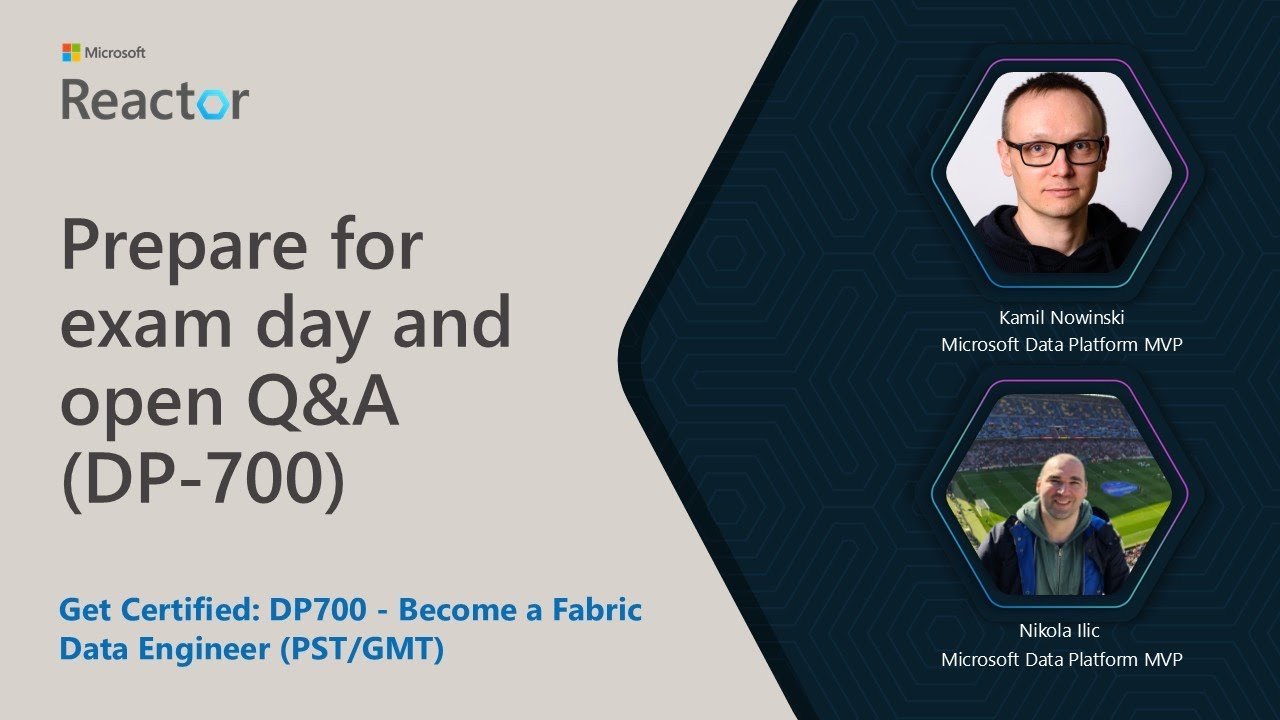 Microsoft
Reactor

Prepare for exam day and open Q&A (DP-700)

Get Certified: DP700 - Become a Fabric Data Engineer (PST/GMT)

Kamil Nowinski
Microsoft Data Platform MVP

Nikola Ilic
Microsoft Data Platform MVP